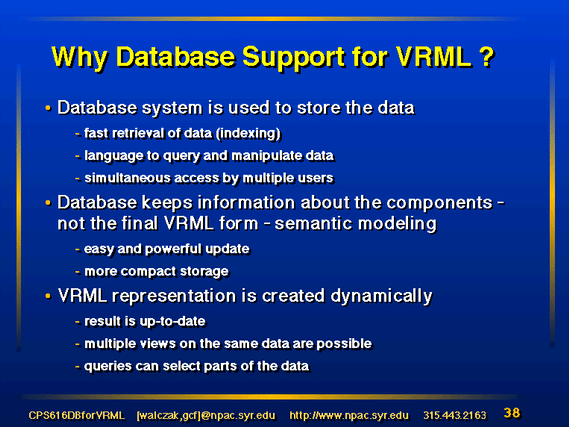 Why Database Support for VRML ?

• Database system is used to store the data

- fast retrieval of data (indexing)
- language to query and manipulate data
- simultaneous access by multiple users

• Database keeps information about the components - not the final VRML form - semantic modeling

- easy and powerful update
- more compact storage

• VRML representation is created dynamically

- result is up-to-date
- multiple views on the same data are possible
- queries can select parts of the data

CPS616DBforVRML [walczak,gcf]@npac.syr.edu http://www.npac.syr.edu 315.443.2163 38